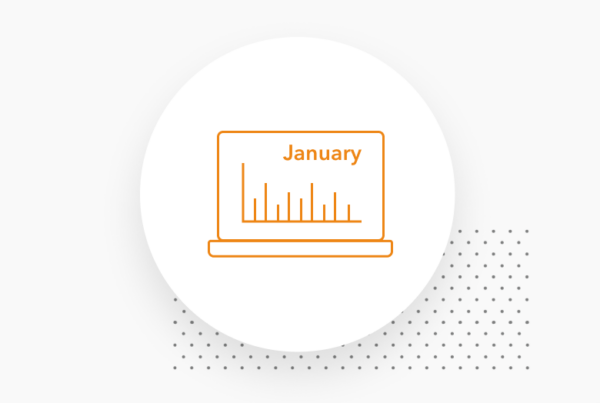 January